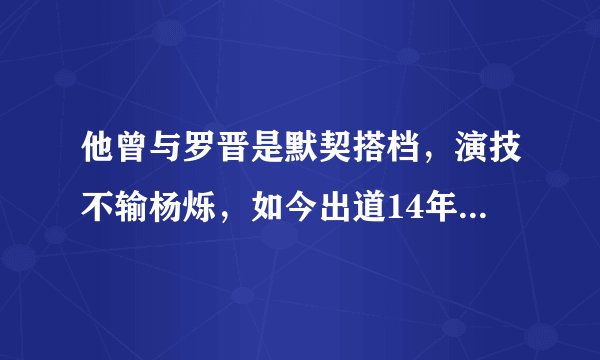 他曾与罗晋是默契搭档，演技不输杨烁，如今出道14年...